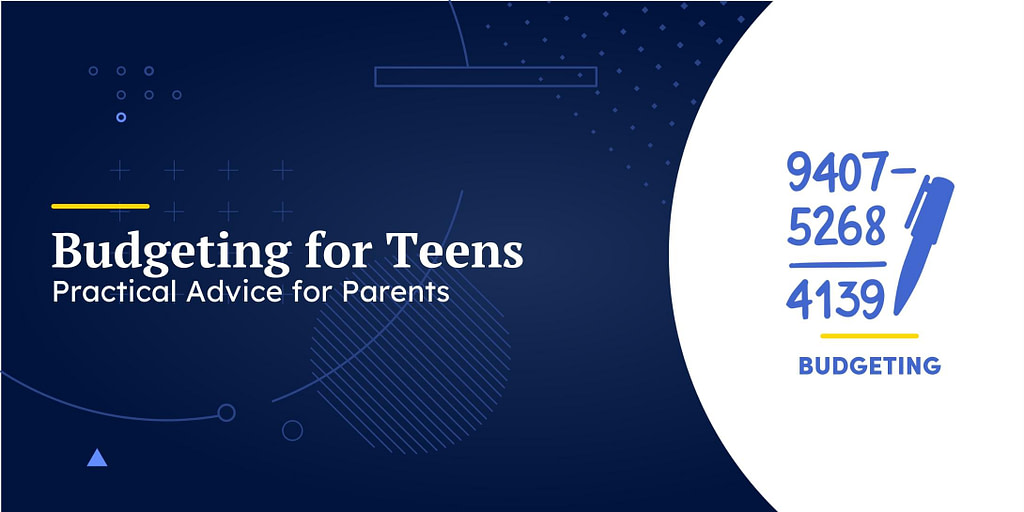 Budgeting for Teens
Practical Advice for Parents

9407-
5268
4139
BUDGETING